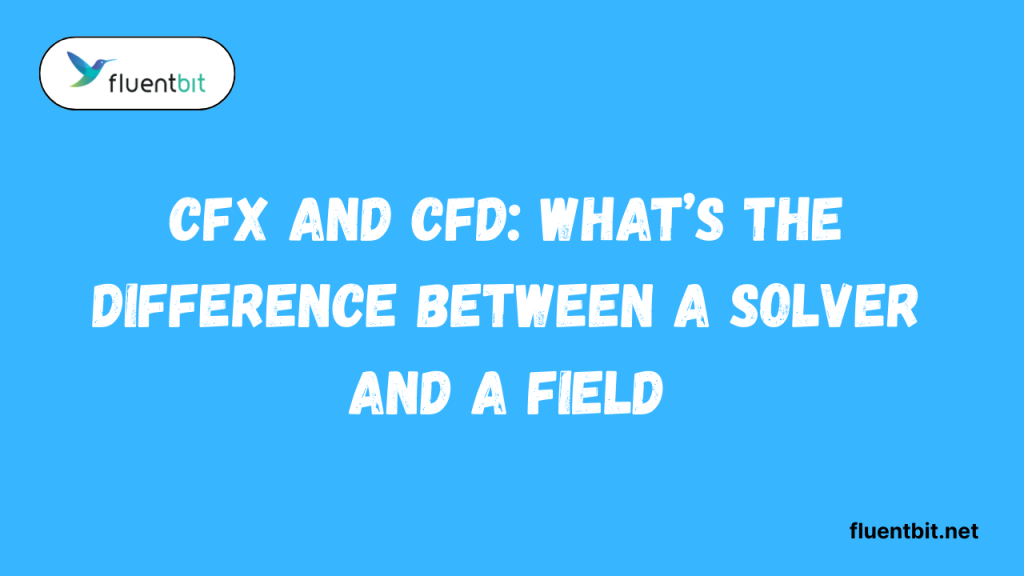 fluentbit

CFX AND CFD: WHAT'S THE DIFFERENCE BETWEEN A SOLVER AND A FIELD

fluentbit.net